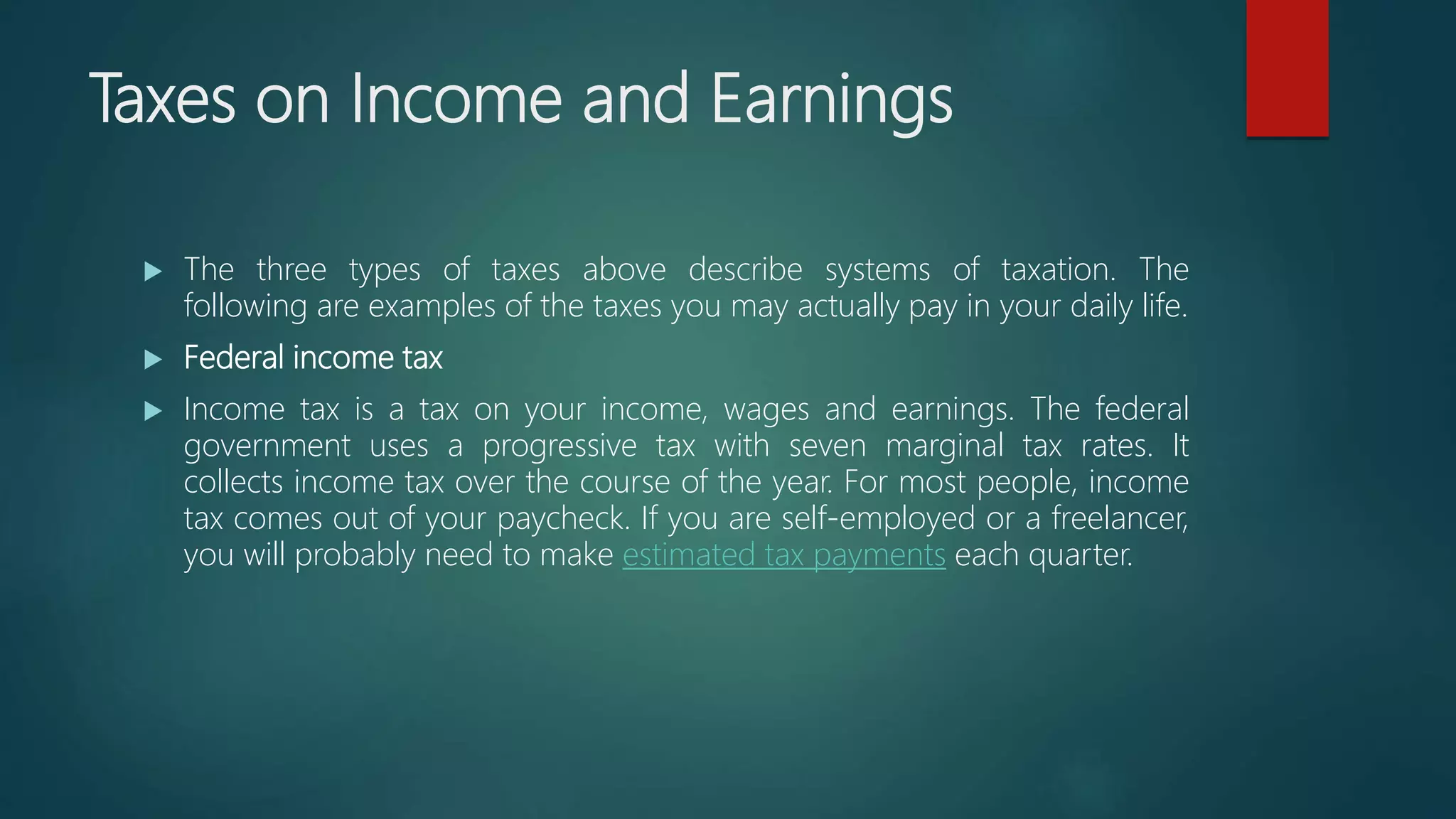 Taxes on Income and Earnings

The three types of taxes above describe systems of taxation. The following are examples of the taxes you may actually pay in your daily life.

Federal income tax

Income tax is a tax on your income, wages and earnings. The federal government uses a progressive tax with seven marginal tax rates. It collects income tax over the course of the year. For most people, income tax comes out of your paycheck. If you are self-employed or a freelancer, you will probably need to make estimated tax payments each quarter.